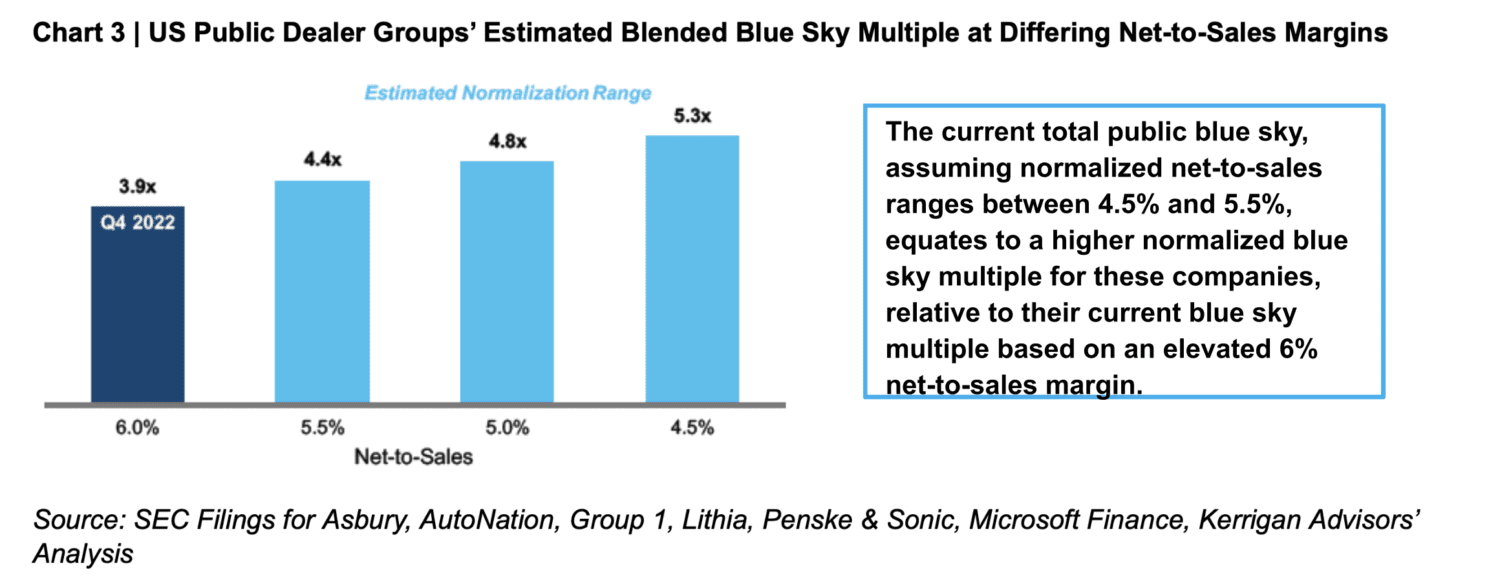 Chart 3 | US Public Dealer Groups' Estimated Blended Blue Sky Multiple at Differing Net-to-Sales Margins

Estimated Normalization Range

3.9x
Q4 2022
4.4x
4.8x
5.3x

6.0%
5.5%
5.0%
4.5%
Net-to-Sales

The current total public blue sky, assuming normalized net-to-sales ranges between 4.5% and 5.5%, equates to a higher normalized blue sky multiple for these companies, relative to their current blue sky multiple based on an elevated 6% net-to-sales margin.

Source: SEC Filings for Asbury, AutoNation, Group 1, Lithia, Penske & Sonic, Microsoft Finance, Kerrigan Advisors' Analysis